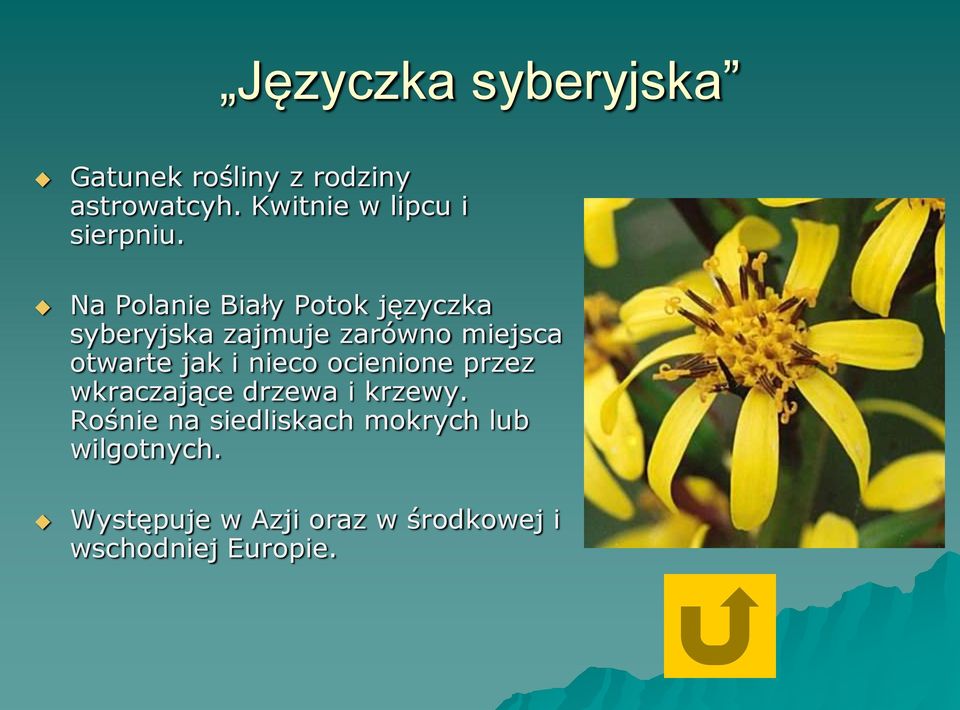 „Języczka syberyjska”

Gatunek rośliny z rodziny astrowatcyh. Kwitnie w lipcu i sierpniu.

Na Polanie Biały Potok języczka syberyjska zajmuje zarówno miejsca otwarte jak i nieco ocienione przez wkraczające drzewa i krzewy. Rośnie na siedliskach mokrych lub wilgotnych.

Występuje w Azji oraz w środkowej i wschodniej Europie.